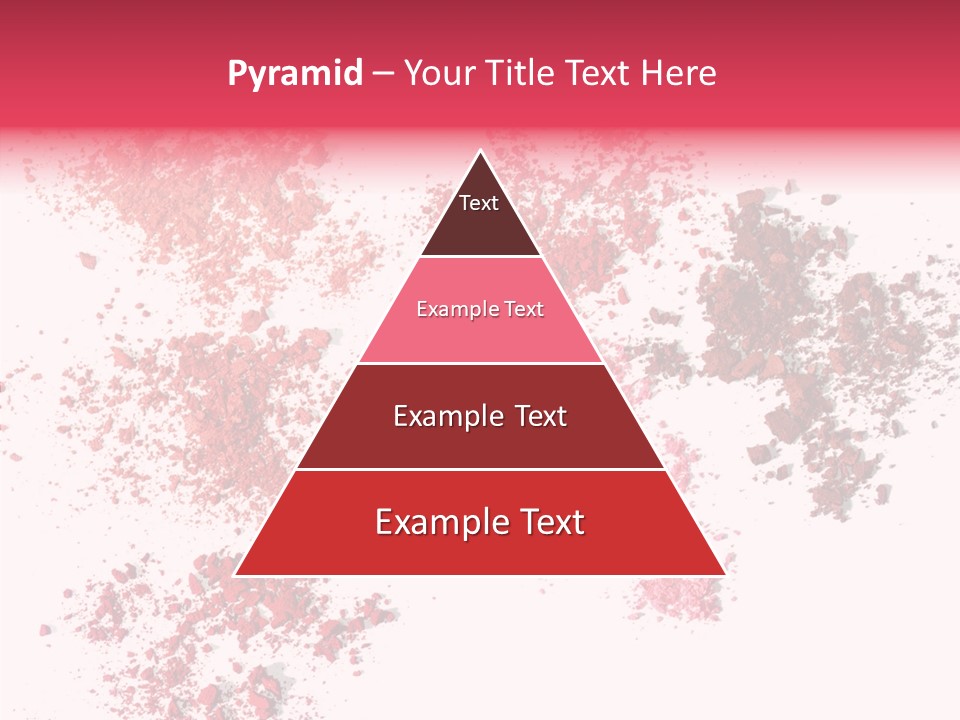 Pyramid – Your Title Text Here

Text

Example Text

Example Text

Example Text